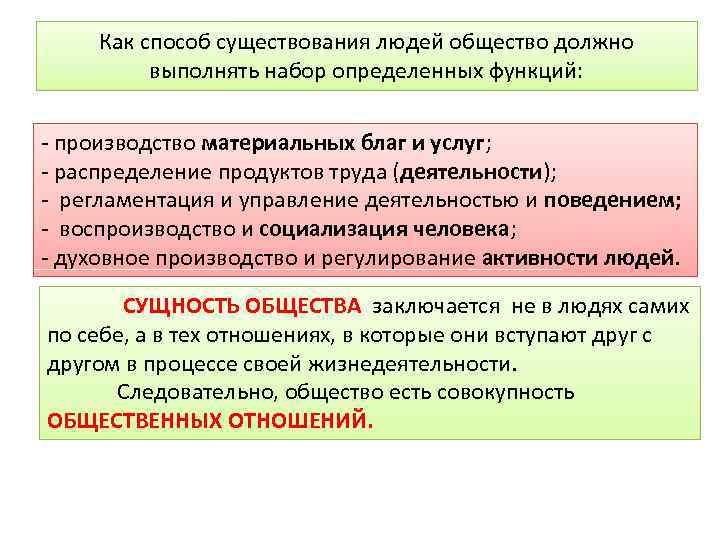 Как способ существования людей общество должно выполнять набор определенных функций:

- производство материальных благ и услуг;
- распределение продуктов труда (деятельности);
- регламентация и управление деятельностью и поведением;
- воспроизводство и социализация человека;
- духовное производство и регулирование активности людей.

СУЩНОСТЬ ОБЩЕСТВА заключается не в людях самих по себе, а в тех отношениях, в которые они вступают друг с другом в процессе своей жизнедеятельности.

Следовательно, общество есть совокупность ОБЩЕСТВЕННЫХ ОТНОШЕНИЙ.